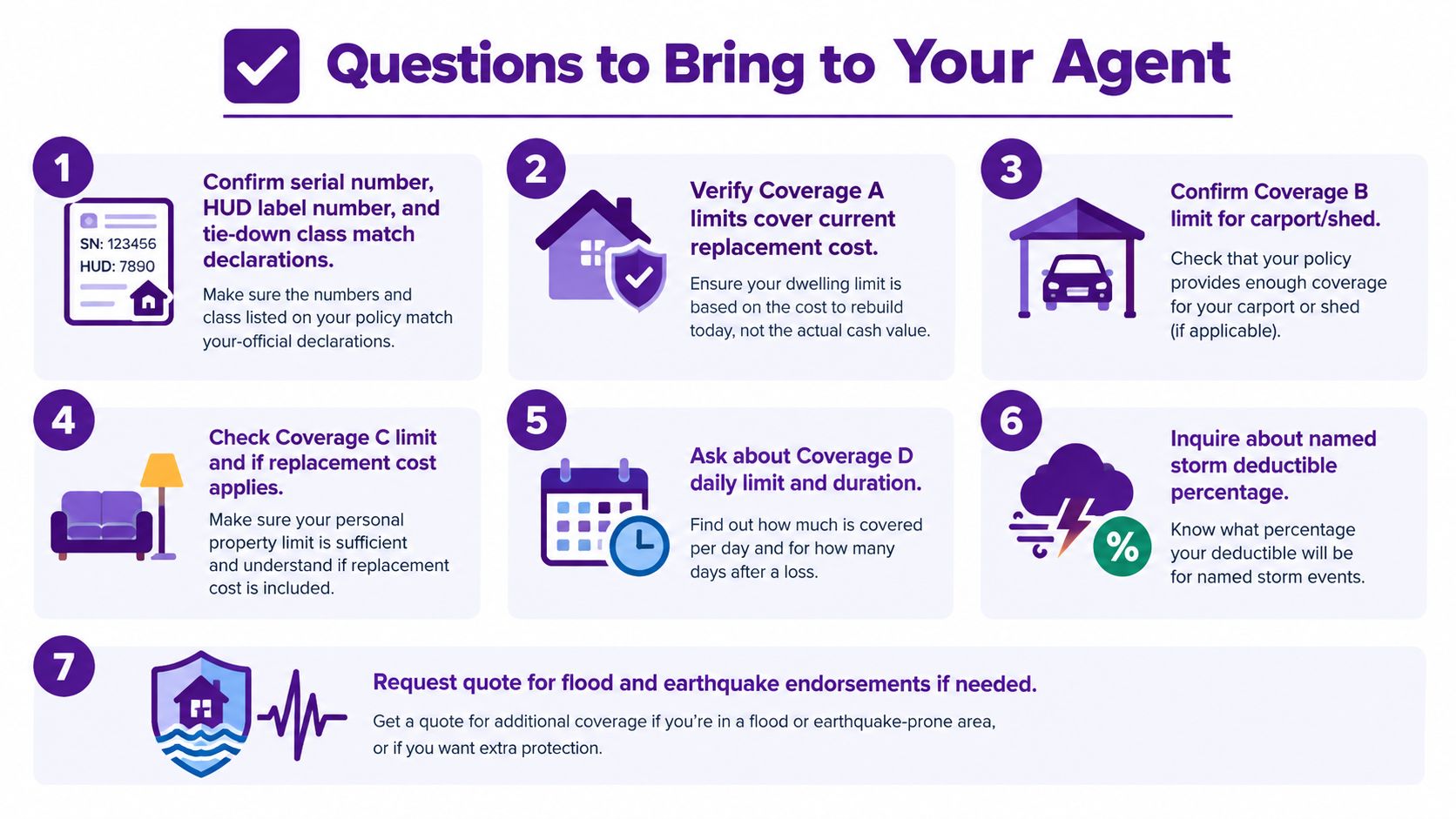 Questions to Bring to Your Agent

1

SN: 123456
HUD: 7890

Confirm serial number, HUD label number, and tie-down class match declarations.

Make sure the numbers and class listed on your policy match your-official declarations.

2

Verify Coverage A limits cover current replacement cost.

Ensure your dwelling limit is based on the cost to rebuild today, not the actual cash value.

3

Confirm Coverage B limit for carport/shed.

Check that your policy provides enough coverage for your carport or shed (if applicable).

4

Check Coverage C limit and if replacement cost applies.

Make sure your personal property limit is sufficient and understand if replacement cost is included.

5

Ask about Coverage D daily limit and duration.

Find out how much is covered per day and for how many days after a loss.

6

%

Inquire about named storm deductible percentage.

Know what percentage your deductible will be for named storm events.

7

Request quote for flood and earthquake endorsements if needed.

Get a quote for additional coverage if you're in a flood or earthquake-prone area, or if you want extra protection.